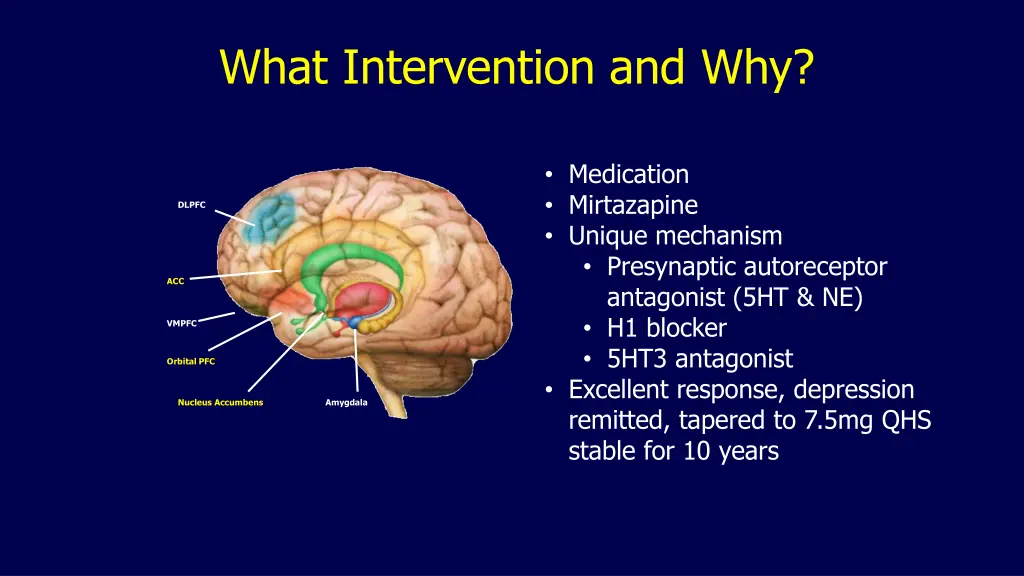 What Intervention and Why?

DLPFC
ACC
VMPFC
Orbital PFC
Nucleus Accumbens
Amygdala

• Medication
• Mirtazapine
• Unique mechanism
  • Presynaptic autoreceptor antagonist (5HT & NE)
  • H1 blocker
  • 5HT3 antagonist
• Excellent response, depression remitted, tapered to 7.5mg QHS stable for 10 years